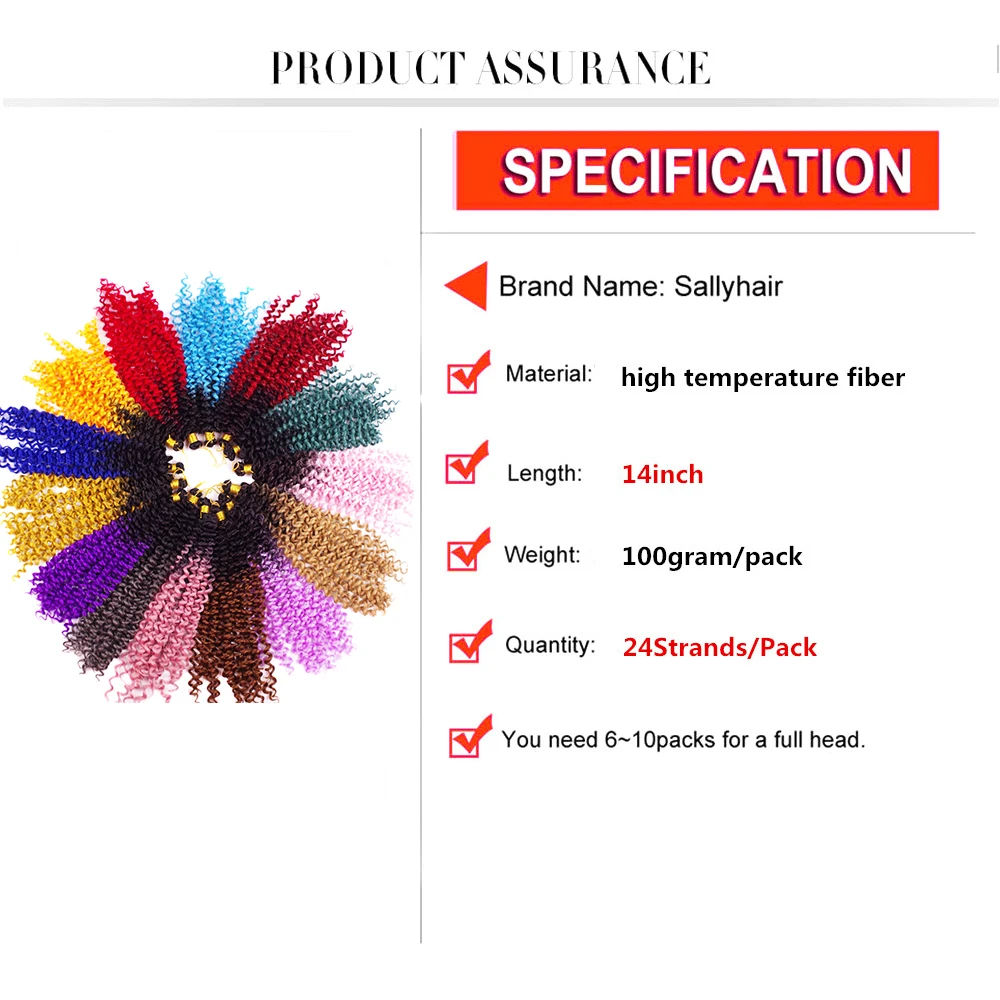 PRODUCT ASSURANCE

SPECIFICATION

Brand Name: Sallyhair

Material: high temperature fiber

Length: 14inch

Weight: 100gram/pack

Quantity: 24Strands/Pack

You need 6~10packs for a full head.